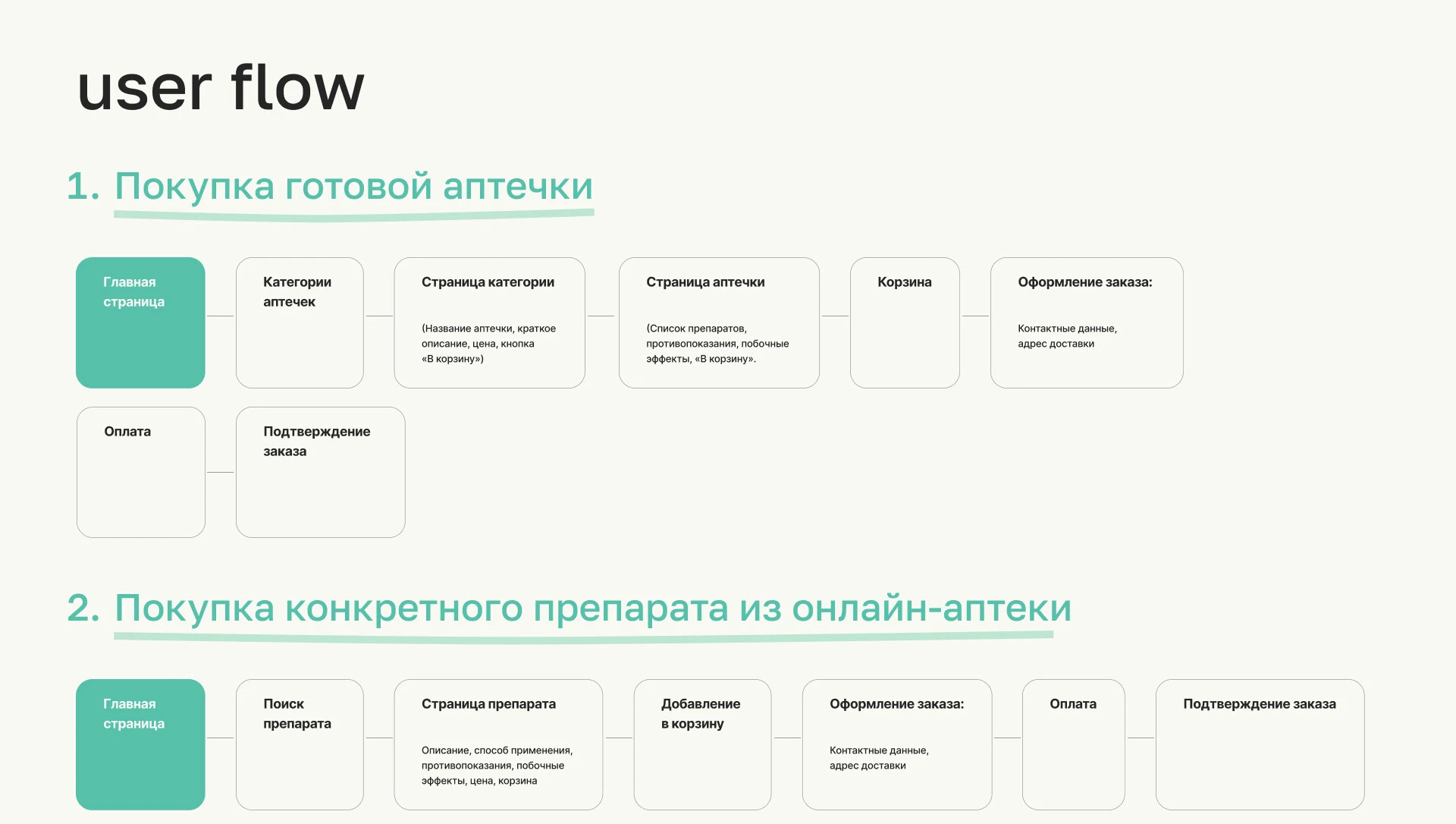 user flow

1. Покупка готовой аптечки

Главная страница

Категории аптечек

Страница категории

(Название аптечки, краткое описание, цена, кнопка «В корзину»)

Страница аптечки

(Список препаратов, противопоказания, побочные эффекты, «В корзину».

Корзина

Оформление заказа:

Контактные данные, адрес доставки

Оплата

Подтверждение заказа

2. Покупка конкретного препарата из онлайн-аптеки

Главная страница

Поиск препарата

Страница препарата

Описание, способ применения, противопоказания, побочные эффекты, цена, корзина

Добавление в корзину

Оформление заказа:

Контактные данные, адрес доставки

Оплата

Подтверждение заказа